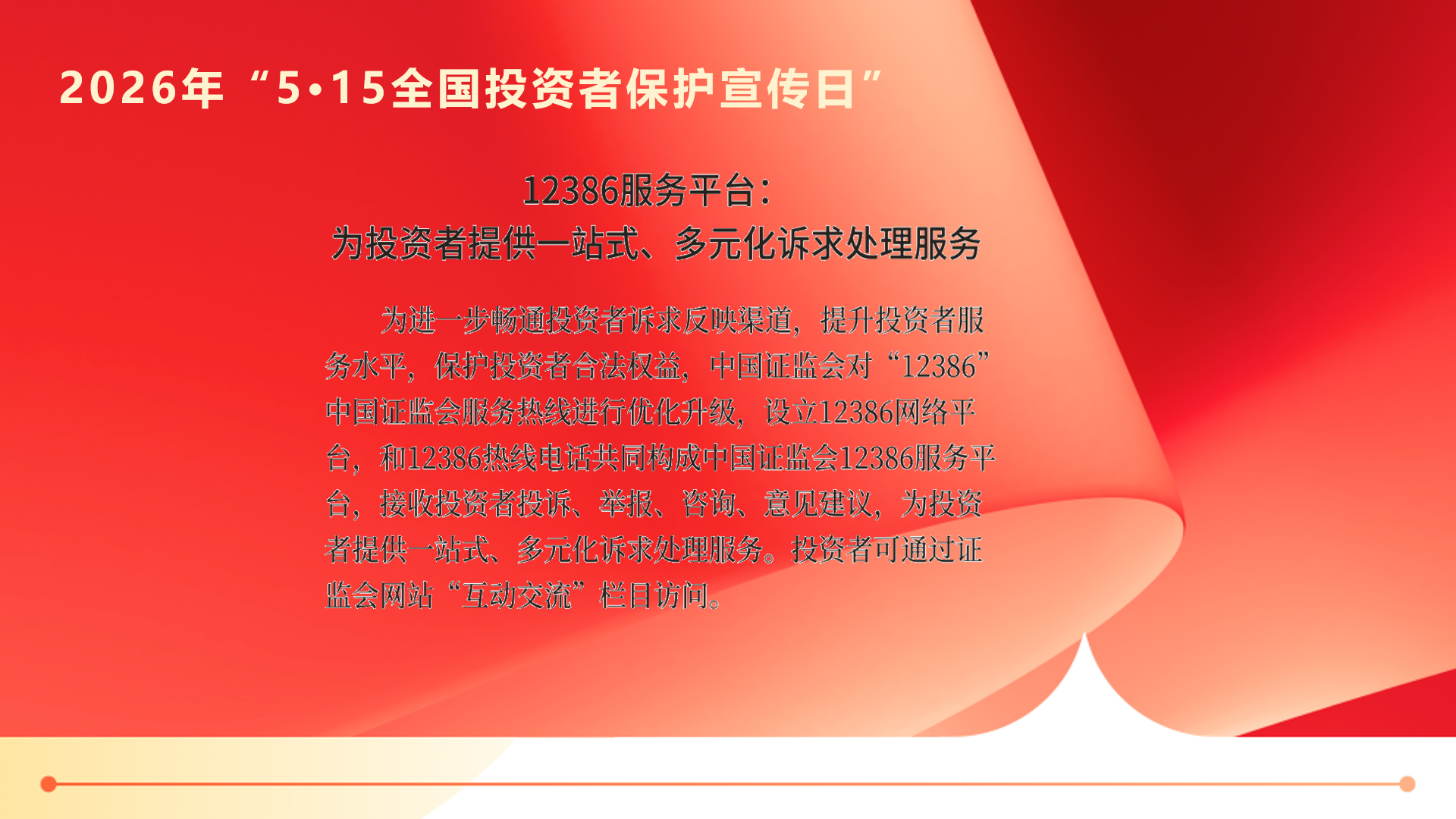 2026年“5•15全国投资者保护宣传日”

12386服务平台：
为投资者提供一站式、多元化诉求处理服务

为进一步畅通投资者诉求反映渠道，提升投资者服务水平，保护投资者合法权益，中国证监会对“12386”中国证监会服务热线进行优化升级，设立12386网络平台，和12386热线电话共同构成中国证监会12386服务平台，接收投资者投诉、举报、咨询、意见建议，为投资者提供一站式、多元化诉求处理服务。投资者可通过证监会网站“互动交流”栏目访问。